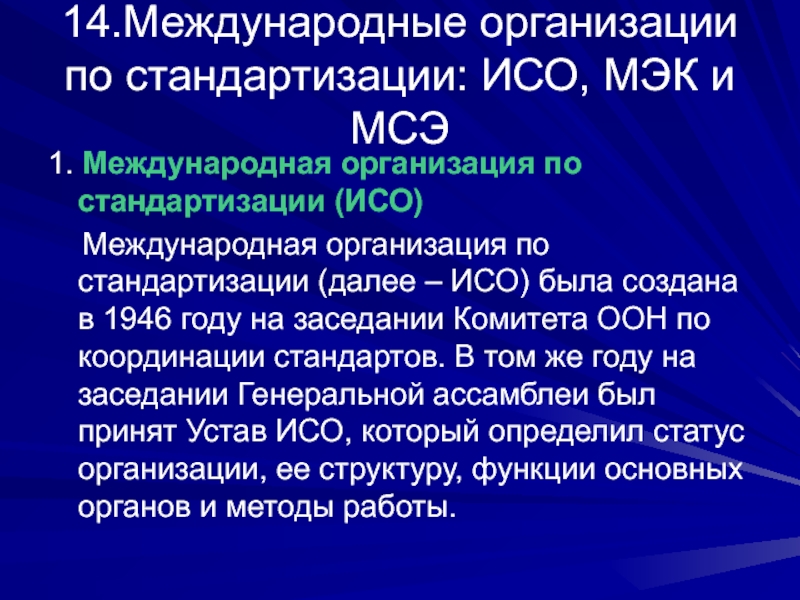 14.Международные организации по стандартизации: ИСО, МЭК и МСЭ

1. Международная организация по стандартизации (ИСО)

Международная организация по стандартизации (далее – ИСО) была создана в 1946 году на заседании Комитета ООН по координации стандартов. В том же году на заседании Генеральной ассамблеи был принят Устав ИСО, который определил статус организации, ее структуру, функции основных органов и методы работы.